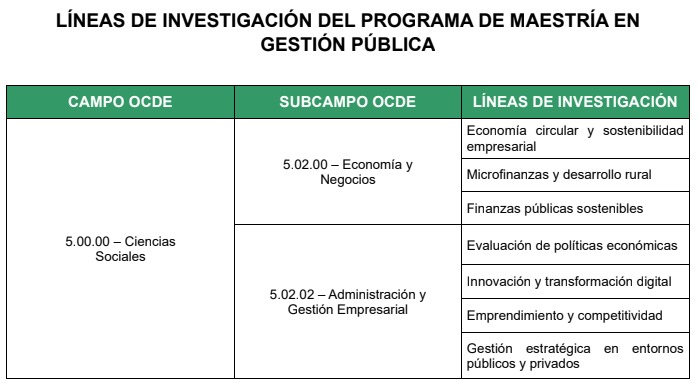 LÍNEAS DE INVESTIGACIÓN DEL PROGRAMA DE MAESTRÍA EN GESTIÓN PÚBLICA

| CAMPO OCDE | SUBCAMPO OCDE | LÍNEAS DE INVESTIGACIÓN |
|---|---|---|
| 5.00.00 – Ciencias Sociales | 5.02.00 – Economía y Negocios | Economía circular y sostenibilidad empresarial |
| | | Microfinanzas y desarrollo rural |
| | | Finanzas públicas sostenibles |
| | 5.02.02 – Administración y Gestión Empresarial | Evaluación de políticas económicas |
| | | Innovación y transformación digital |
| | | Emprendimiento y competitividad |
| | | Gestión estratégica en entornos públicos y privados |